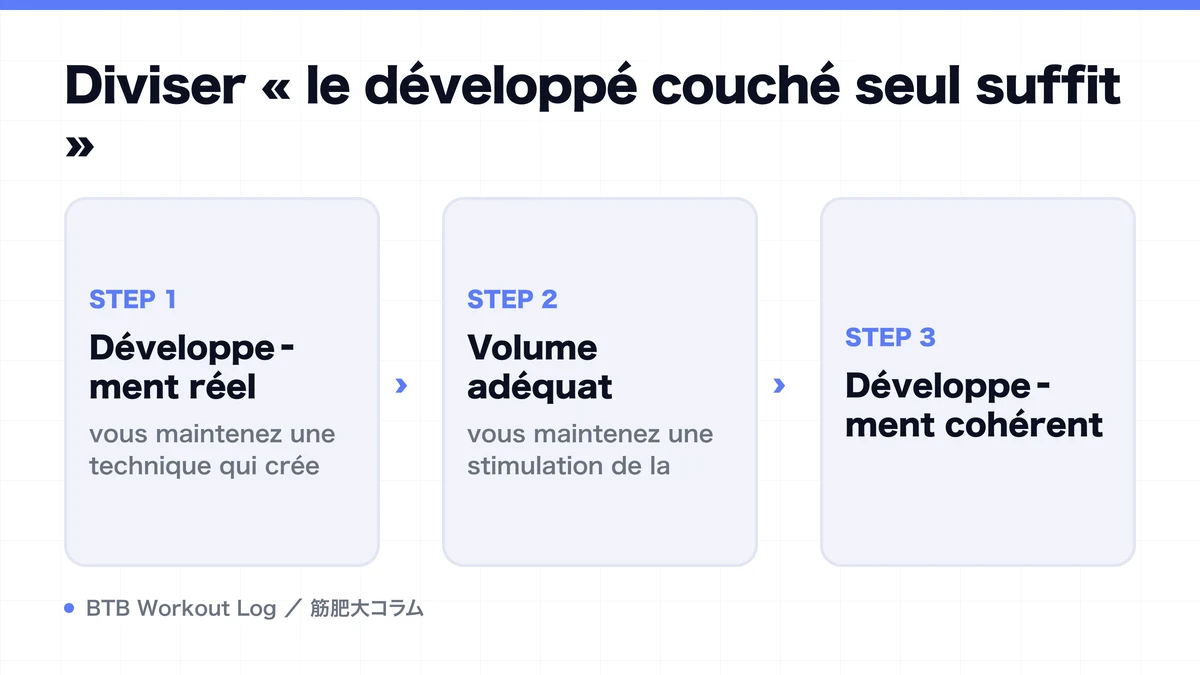 Diviser « le développé couché seul suffit »

STEP 1
Développement réel
vous maintenez une technique qui crée

›

STEP 2
Volume adéquat
vous maintenez une stimulation de la

›

STEP 3
Développement cohérent

BTB Workout Log ／ 筋肥大コラム